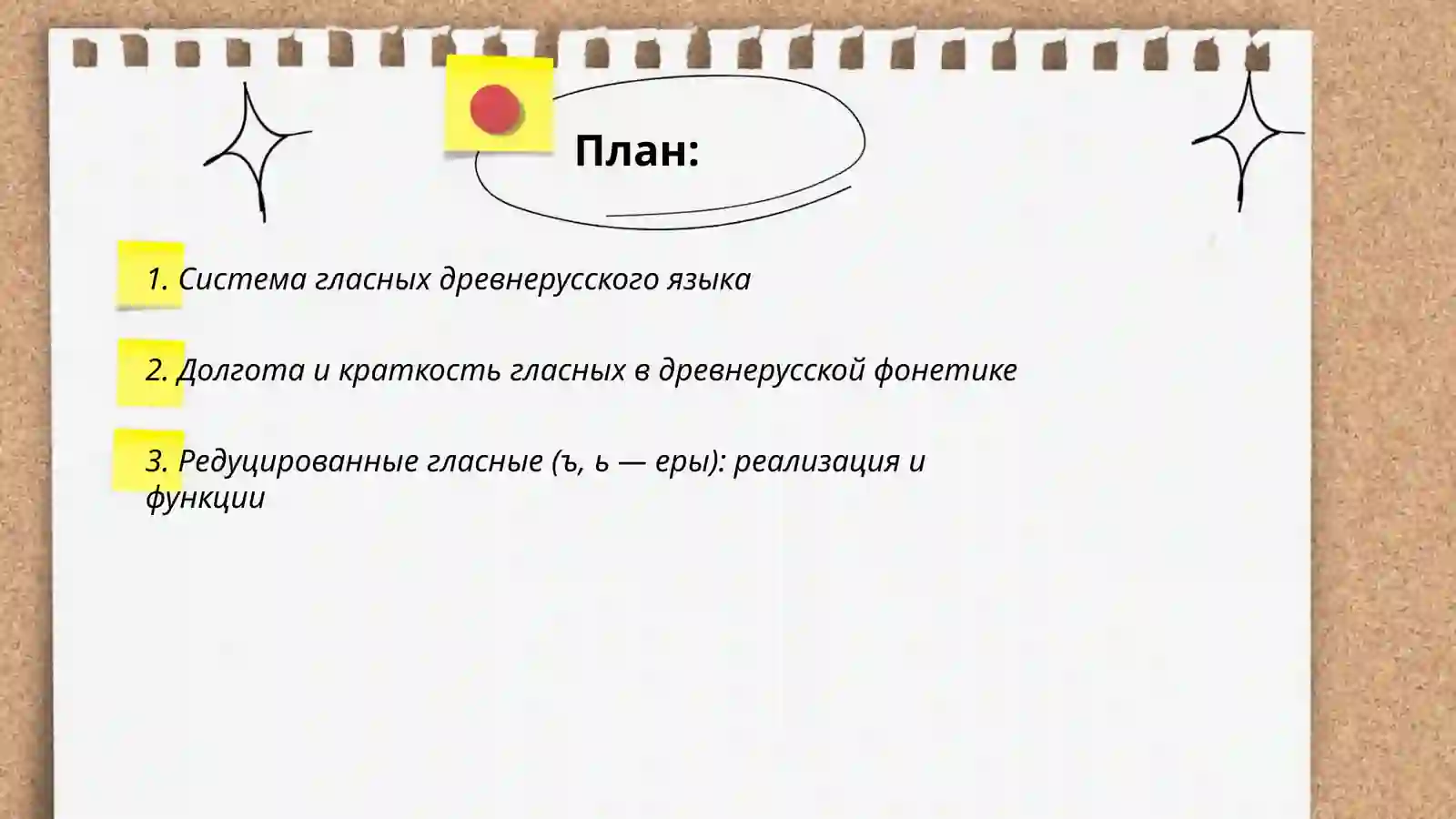 План:

1. Система гласных древнерусского языка

2. Долгота и краткость гласных в древнерусской фонетике

3. Редуцированные гласные (ъ, ь — еры): реализация и функции